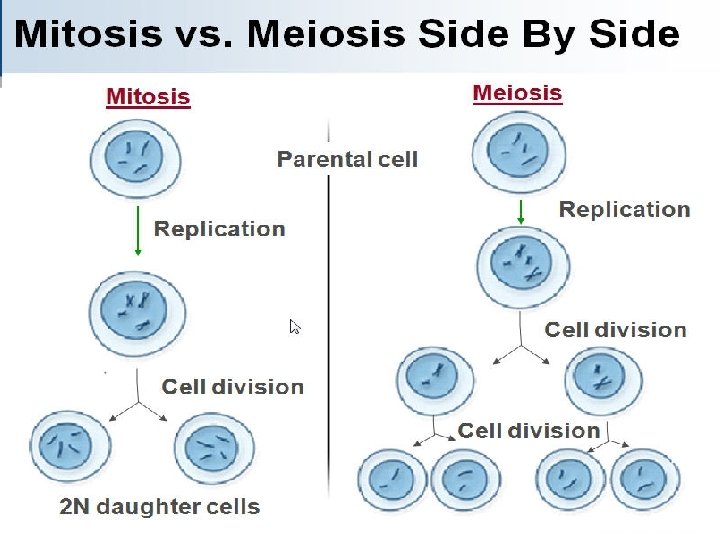 Mitosis vs. Meiosis Side By Side

Mitosis

Parental cell

Replication

Cell division

2N daughter cells

Meiosis

Replication

Cell division

Cell division